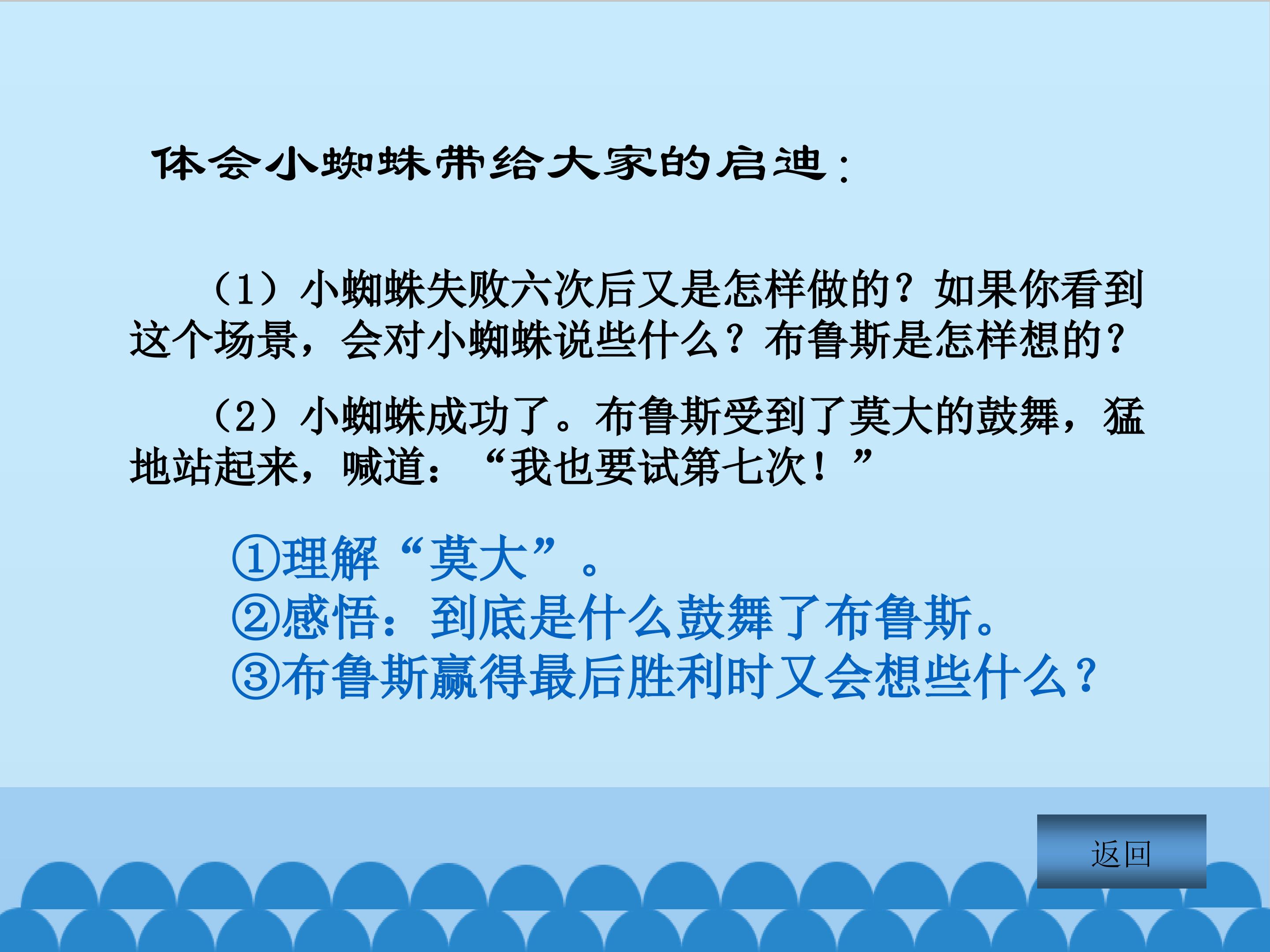 体会小蜘蛛带给大家的启迪：

（1）小蜘蛛失败六次后又是怎样做的？如果你看到这个场景，会对小蜘蛛说些什么？布鲁斯是怎样想的？

（2）小蜘蛛成功了。布鲁斯受到了莫大的鼓舞，猛地站起来，喊道：“我也要试第七次！”

①理解“莫大”。
②感悟：到底是什么鼓舞了布鲁斯。
③布鲁斯赢得最后胜利时又会想些什么？

返回